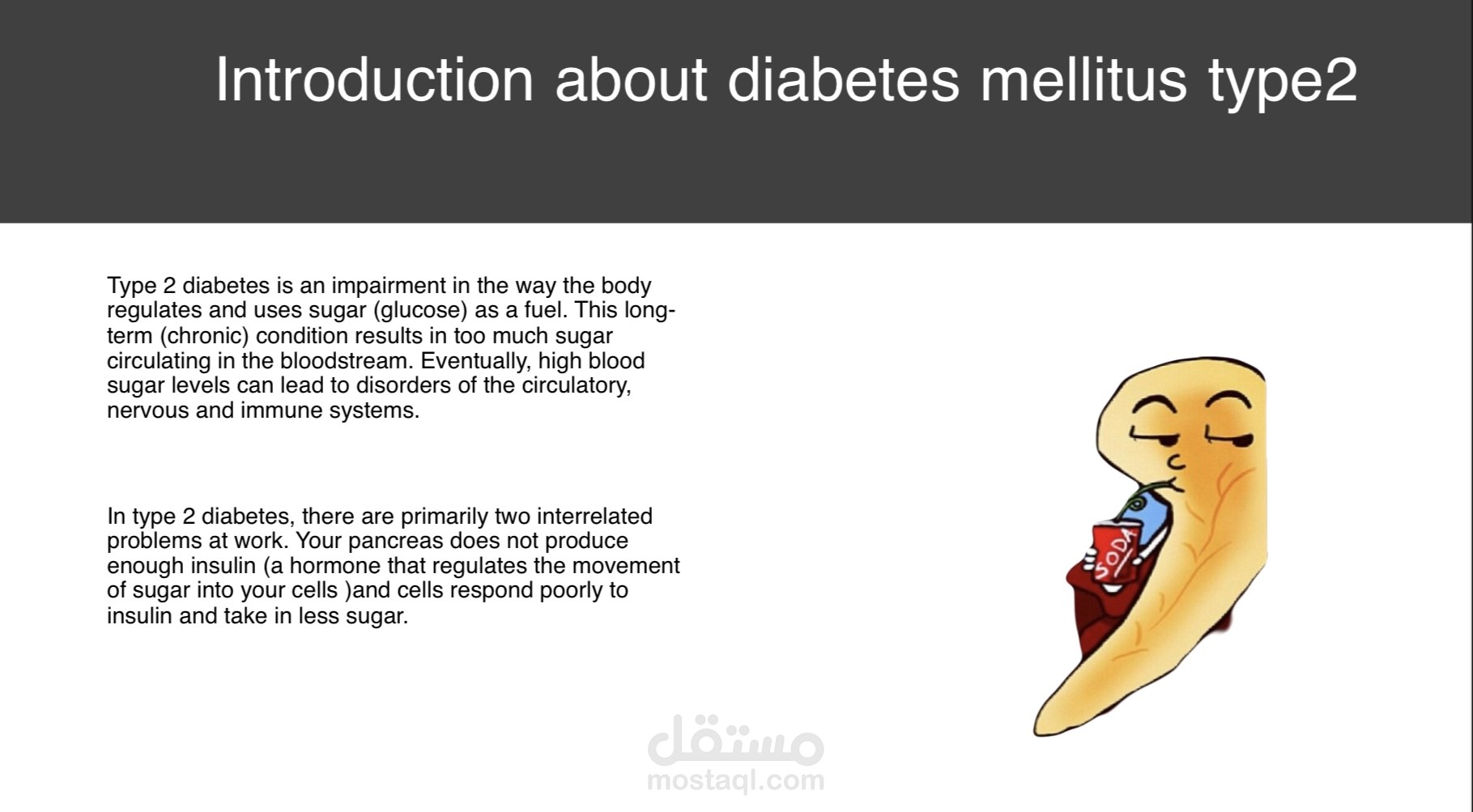 Introduction about diabetes mellitus type2

Type 2 diabetes is an impairment in the way the body regulates and uses sugar (glucose) as a fuel. This long-term (chronic) condition results in too much sugar circulating in the bloodstream. Eventually, high blood sugar levels can lead to disorders of the circulatory, nervous and immune systems.

In type 2 diabetes, there are primarily two interrelated problems at work. Your pancreas does not produce enough insulin (a hormone that regulates the movement of sugar into your cells )and cells respond poorly to insulin and take in less sugar.

SODA

مستقل
mostaql.com